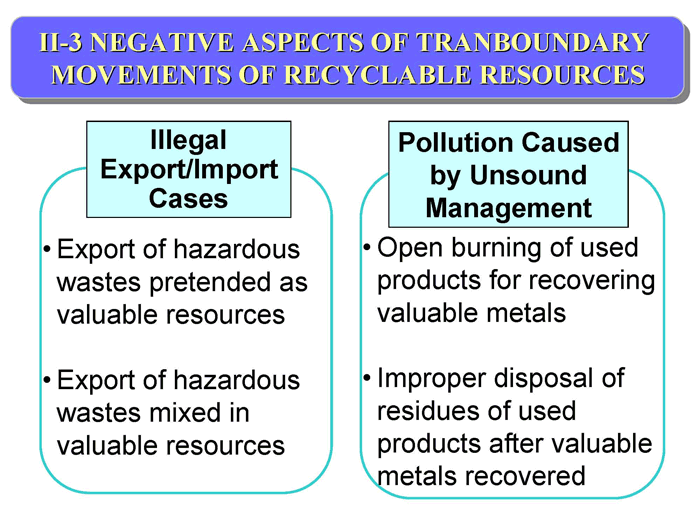 II-3 NEGATIVE ASPECTS OF TRANBOUNDARY MOVEMENTS OF RECYCLABLE RESOURCES

Illegal Export/Import Cases

• Export of hazardous wastes pretended as valuable resources

• Export of hazardous wastes mixed in valuable resources

Pollution Caused by Unsound Management

• Open burning of used products for recovering valuable metals

• Improper disposal of residues of used products after valuable metals recovered